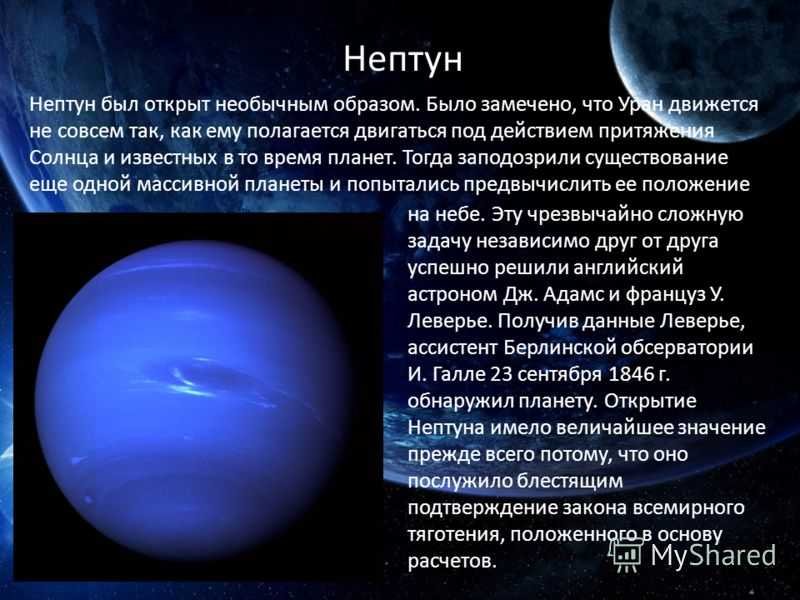 Нептун

Нептун был открыт необычным образом. Было замечено, что Уран движется не совсем так, как ему полагается двигаться под действием притяжения Солнца и известных в то время планет. Тогда заподозрили существование еще одной массивной планеты и попытались предвычислить ее положение на небе. Эту чрезвычайно сложную задачу независимо друг от друга успешно решили английский астроном Дж. Адамс и француз У. Леверье. Получив данные Леверье, ассистент Берлинской обсерватории И. Галле 23 сентября 1846 г. обнаружил планету. Открытие Нептуна имело величайшее значение прежде всего потому, что оно послужило блестящим подтверждение закона всемирного тяготения, положенного в основу расчетов.

MyShared